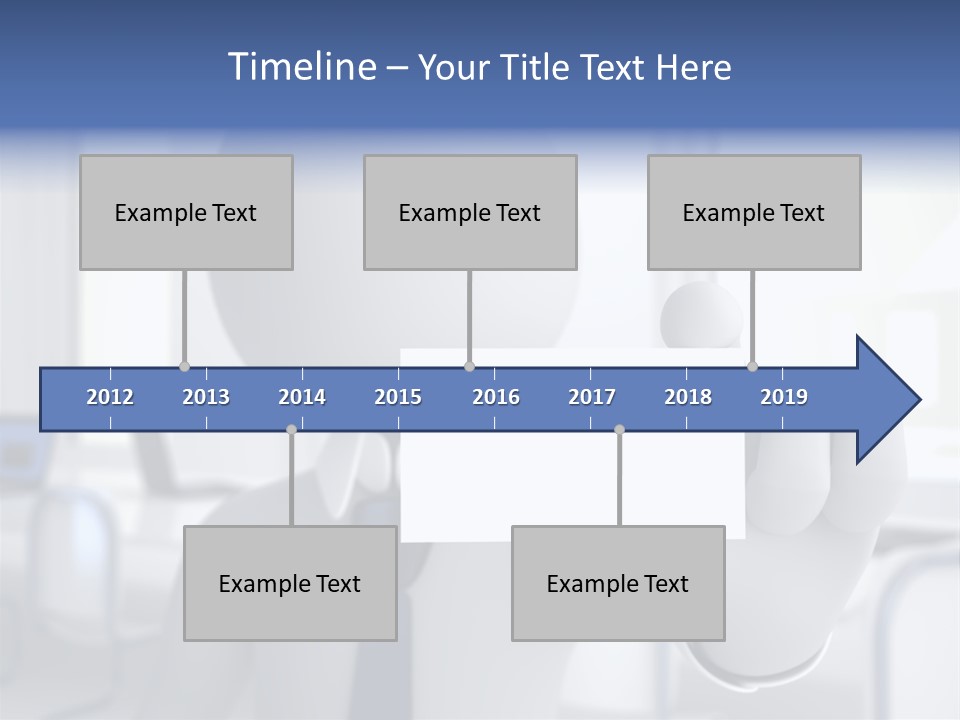 Timeline – Your Title Text Here

Example Text

Example Text

Example Text

2012 2013 2014 2015 2016 2017 2018 2019

Example Text

Example Text